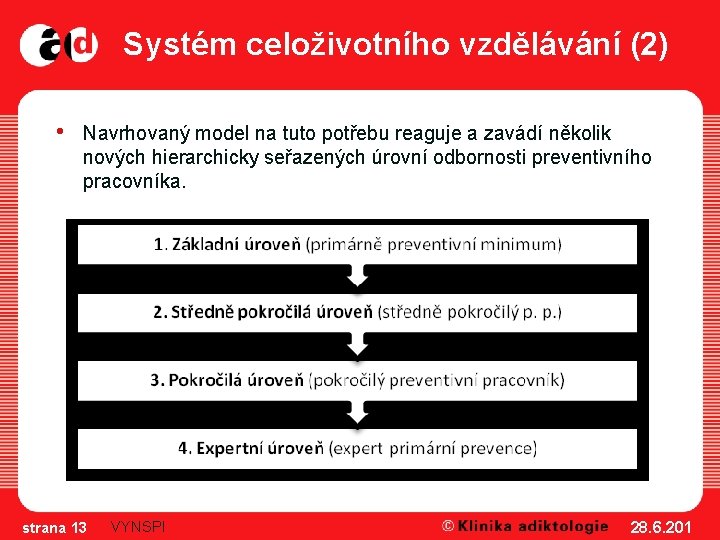 ad

Systém celoživotního vzdělávání (2)

• Navrhovaný model na tuto potřebu reaguje a zavádí několik nových hierarchicky seřazených úrovní odbornosti preventivního pracovníka.

1. Základní úroveň (primárně preventivní minimum)

2. Středně pokročilá úroveň (středně pokročilý p. p.)

3. Pokročilá úroveň (pokročilý preventivní pracovník)

4. Expertní úroveň (expert primární prevence)

strana 13 VYNSPI © Klinika adiktologie 28.6.201